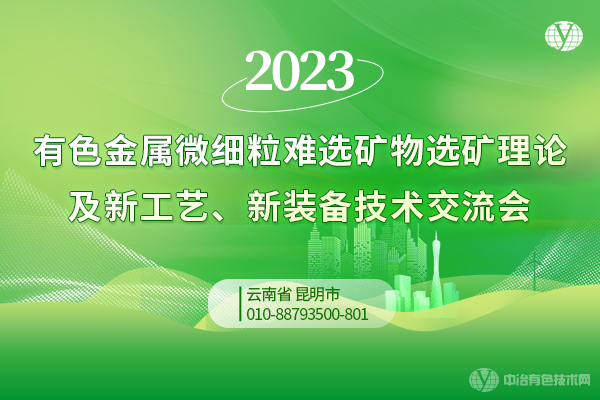 2023

有色金属微细粒难选矿物选矿理论
及新工艺、新装备技术交流会

云南省 昆明市
010-88793500-801

中冶有色技术网